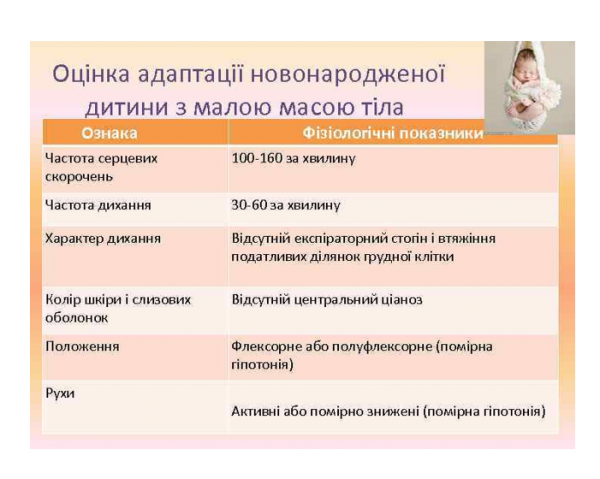 Оцінка адаптації новонародженої дитини з малою масою тіла

| Ознака | Фізіологічні показники |
|---|---|
| Частота серцевих скорочень | 100-160 за хвилину |
| Частота дихання | 30-60 за хвилину |
| Характер дихання | Відсутній експіраторний стогін і втяжіння податливих ділянок грудної клітки |
| Колір шкіри і слизових оболонок | Відсутній центральний ціаноз |
| Положення | Флексорне або полуфлексорне (помірна гіпотонія) |
| Рухи | Активні або помірно знижені (помірна гіпотонія) |